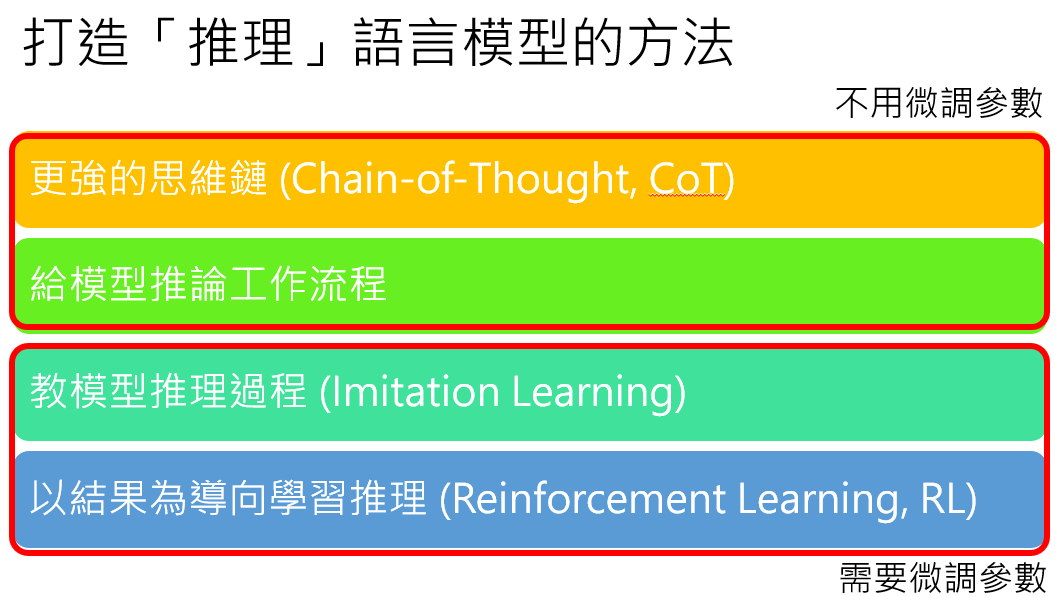 打造「推理」語言模型的方法

不用微調參數

更強的思維鏈 (Chain-of-Thought, CoT)

給模型推論工作流程

教模型推理過程 (Imitation Learning)

以結果為導向學習推理 (Reinforcement Learning, RL)

需要微調參數